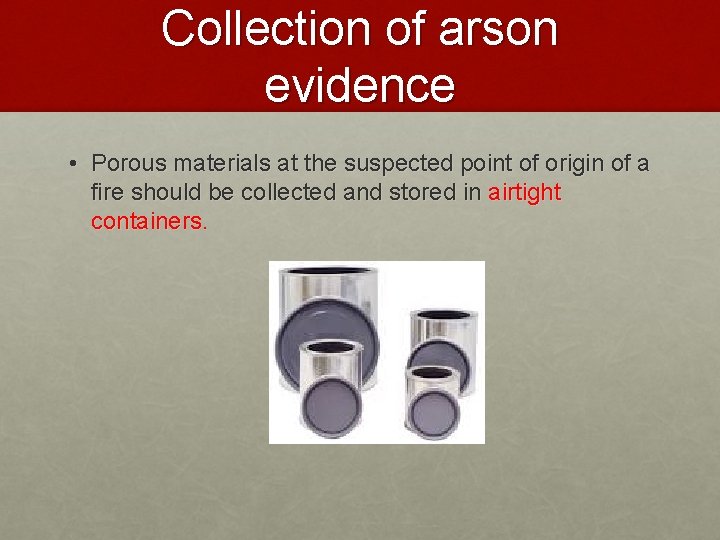 Collection of arson evidence

• Porous materials at the suspected point of origin of a fire should be collected and stored in airtight containers.